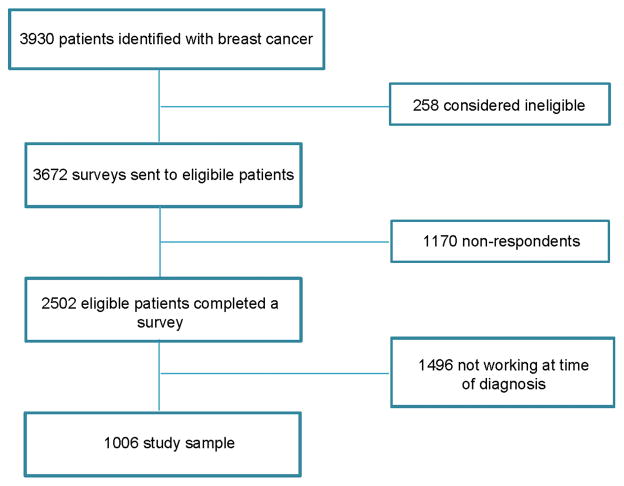 3930 patients identified with breast cancer

258 considered ineligible

3672 surveys sent to eligibile patients

1170 non-respondents

2502 eligible patients completed a survey

1496 not working at time of diagnosis

1006 study sample